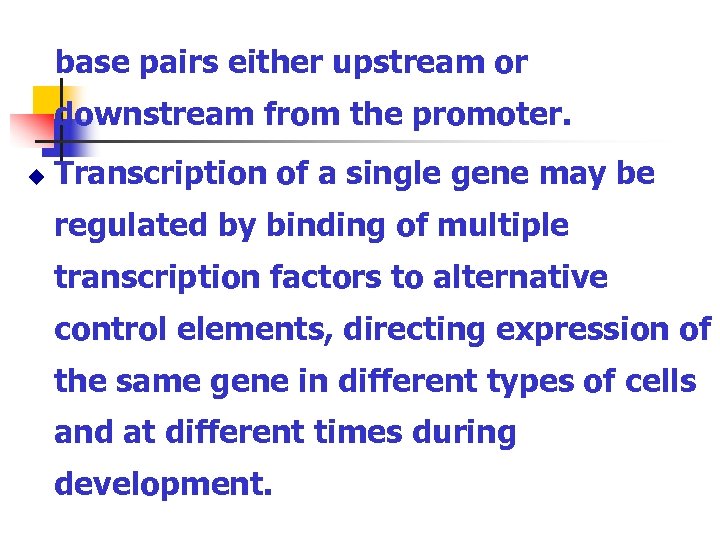 base pairs either upstream or downstream from the promoter.

Transcription of a single gene may be regulated by binding of multiple transcription factors to alternative control elements, directing expression of the same gene in different types of cells and at different times during development.